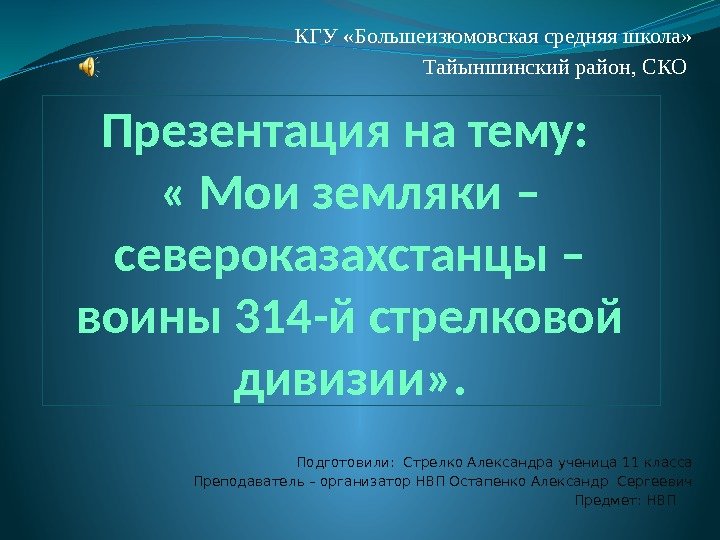 КГУ «Большеизюмовская средняя школа»
Тайыншинский район, СКО

Презентация на тему: « Мои земляки – североказахстанцы – воины 314-й стрелковой дивизии».

Подготовили: Стрелко Александра ученица 11 класса
Преподаватель – организатор НВП Остапенко Александр Сергеевич
Предмет: НВП